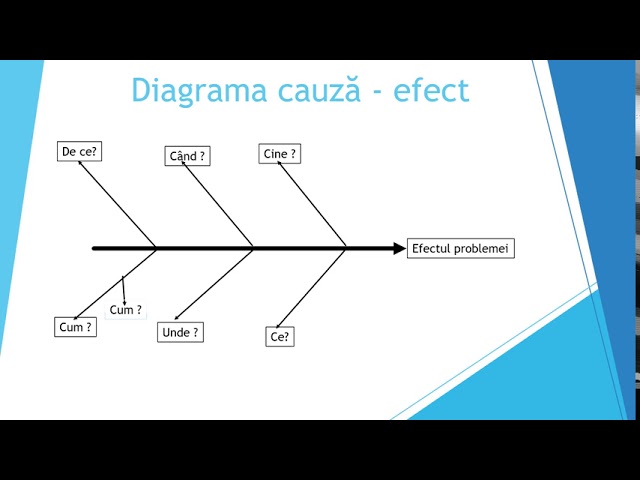 Diagrama cauză - efect

De ce?

Când ?

Cine ?

Efectul problemei

Cum ?

Cum ?

Unde ?

Ce?